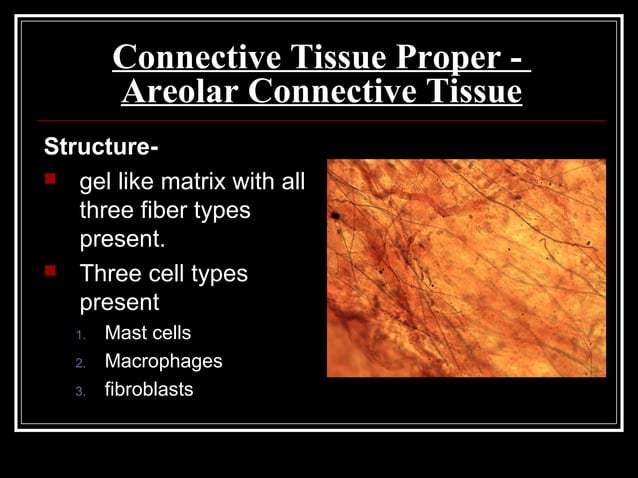 Connective Tissue Proper - Areolar Connective Tissue

Structure-

- gel like matrix with all three fiber types present.
- Three cell types present
  1. Mast cells
  2. Macrophages
  3. fibroblasts